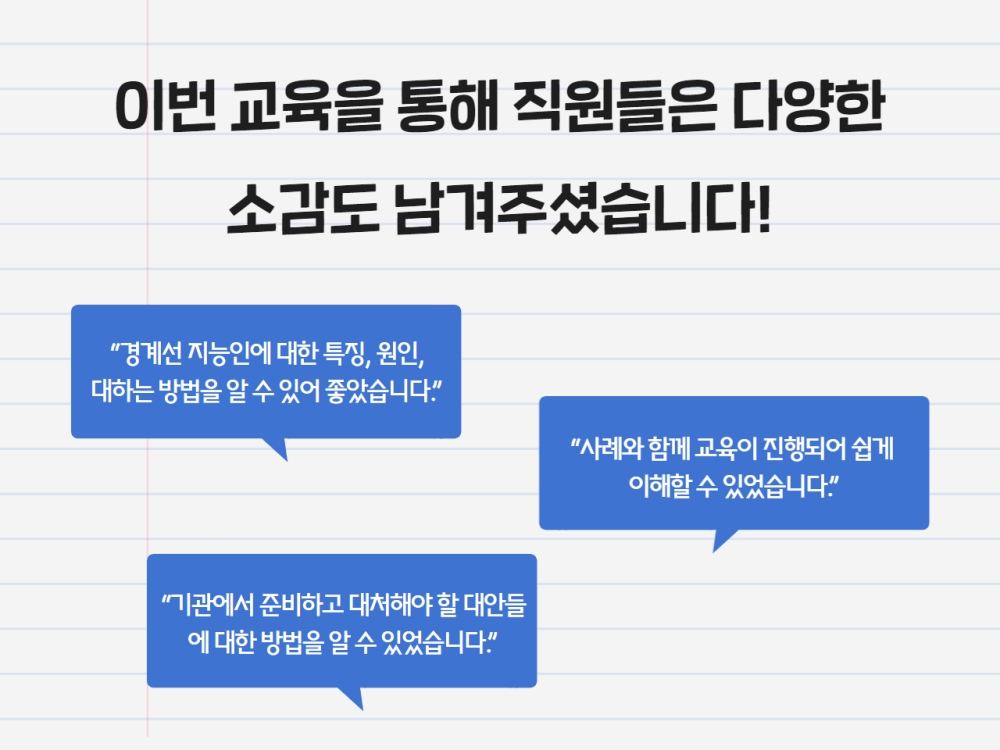 이번 교육을 통해 직원들은 다양한 소감도 남겨주셨습니다!

“경계선 지능인에 대한 특징, 원인, 대하는 방법을 알 수 있어 좋았습니다.”

“사례와 함께 교육이 진행되어 쉽게 이해할 수 있었습니다.”

“기관에서 준비하고 대처해야 할 대안들에 대한 방법을 알 수 있었습니다.”